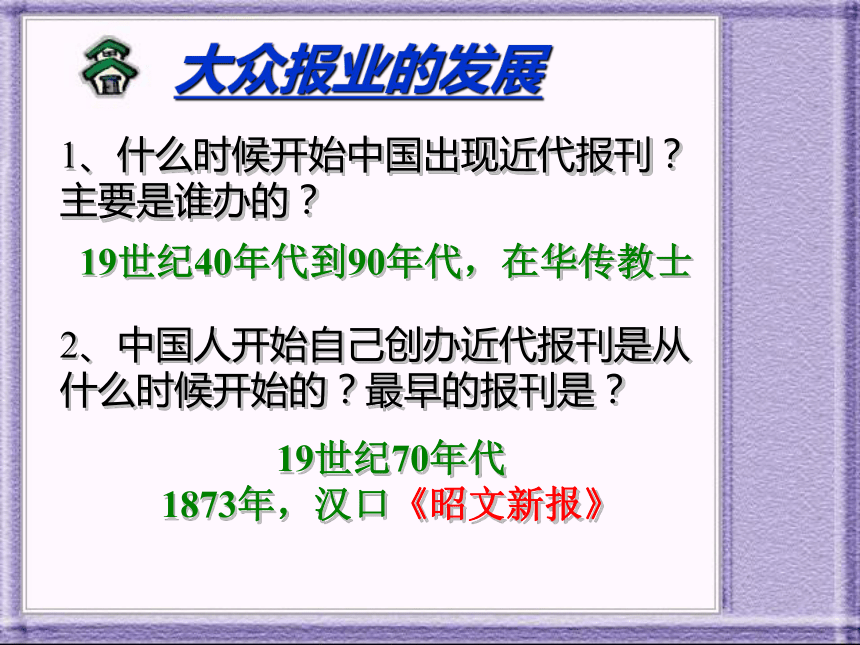 大众报业的发展

1、什么时候开始中国出现近代报刊？主要是谁办的？

19世纪40年代到90年代，在华传教士

2、中国人开始自己创办近代报刊是从什么时候开始的？最早的报刊是？

19世纪70年代
1873年，汉口《昭文新报》